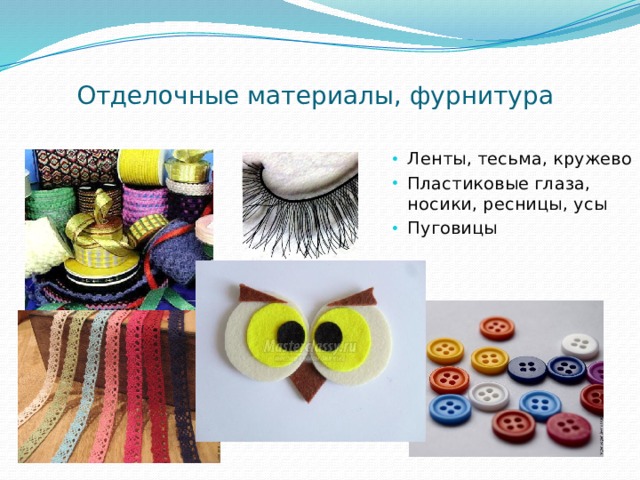 Отделочные материалы, фурнитура

• Ленты, тесьма, кружево
• Пластиковые глаза, носики, ресницы, усы
• Пуговицы

MasterClassy.ru